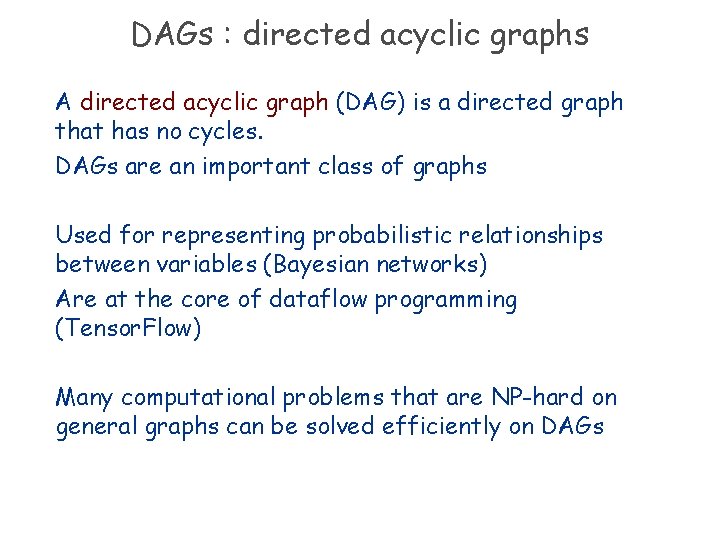 DAGs : directed acyclic graphs

A directed acyclic graph (DAG) is a directed graph that has no cycles.

DAGs are an important class of graphs

Used for representing probabilistic relationships between variables (Bayesian networks)

Are at the core of dataflow programming (TensorFlow)

Many computational problems that are NP-hard on general graphs can be solved efficiently on DAGs